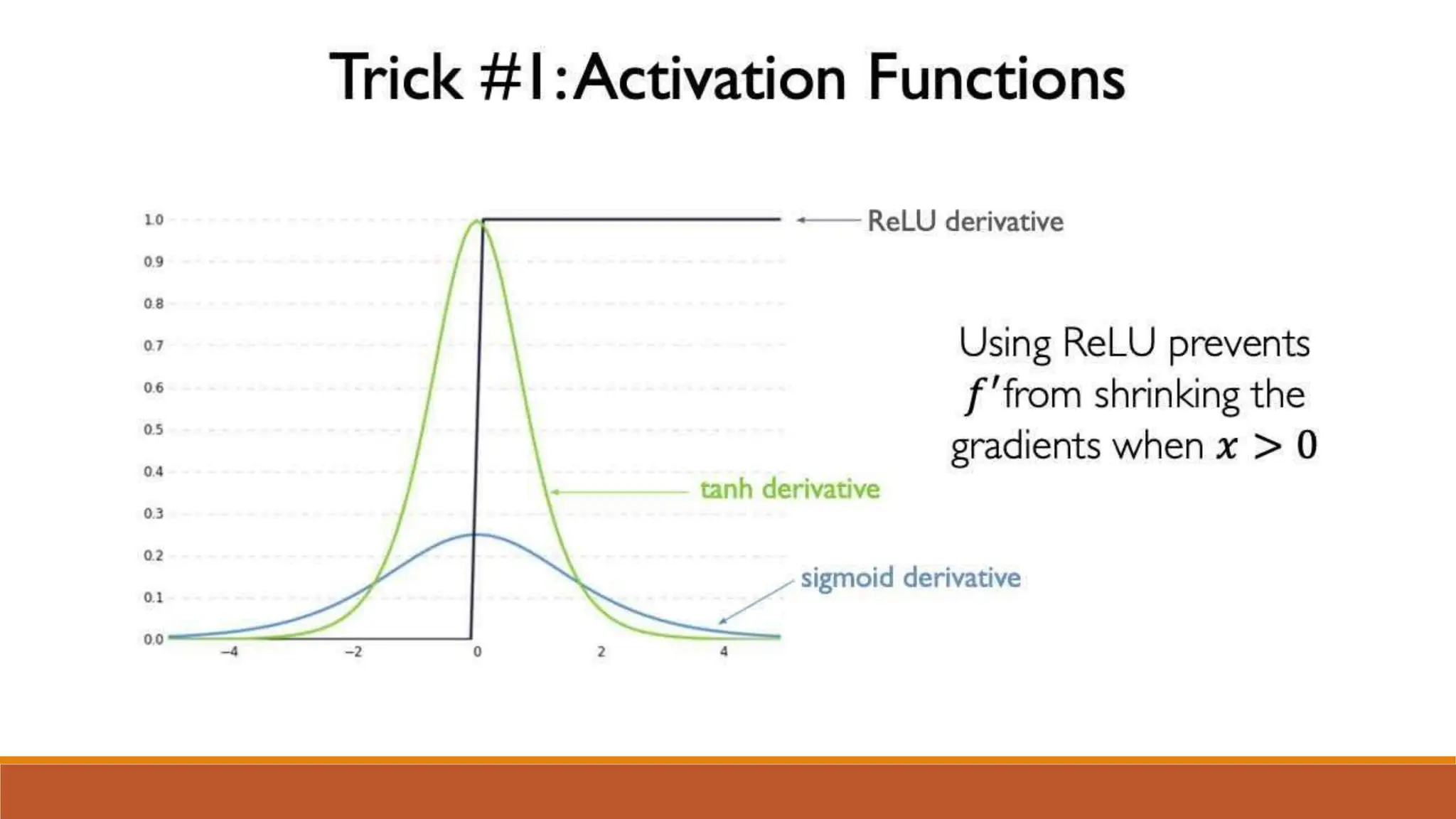 Trick #1: Activation Functions

1.0
0.9
0.8
0.7
0.6
0.5
0.4
0.3
0.2
0.1
0.0

−4
−2
0
2
4

ReLU derivative

tanh derivative

sigmoid derivative

Using ReLU prevents $f'$ from shrinking the gradients when $x > 0$